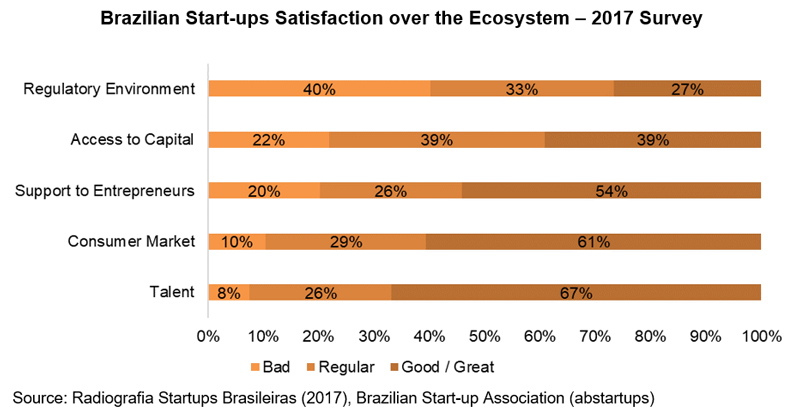 Brazilian Start-ups Satisfaction over the Ecosystem – 2017 Survey

Regulatory Environment 40% 33% 27%

Access to Capital 22% 39% 39%

Support to Entrepreneurs 20% 26% 54%

Consumer Market 10% 29% 61%

Talent 8% 26% 67%

0% 10% 20% 30% 40% 50% 60% 70% 80% 90% 100%

Bad Regular Good / Great

Source: Radiografia Startups Brasileiras (2017), Brazilian Start-up Association (abstartups)